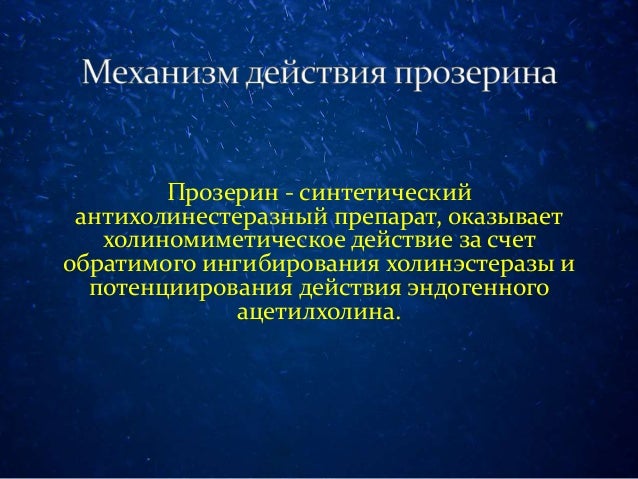 Механизм действия прозерина

Прозерин - синтетический антихолинестеразный препарат, оказывает холиномиметическое действие за счет обратимого ингибирования холинэстеразы и потенциирования действия эндогенного ацетилхолина.